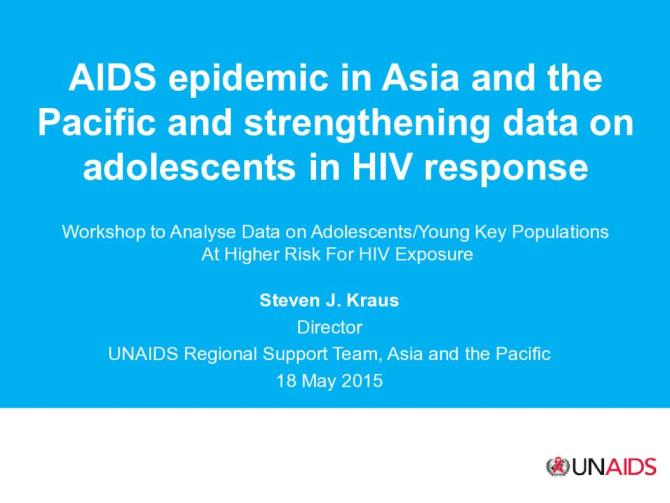 AIDS epidemic in Asia and the Pacific and strengthening data on adolescents in HIV response

Workshop to Analyse Data on Adolescents/Young Key Populations At Higher Risk For HIV Exposure

Steven J. Kraus
Director
UNAIDS Regional Support Team, Asia and the Pacific
18 May 2015

UNAIDS